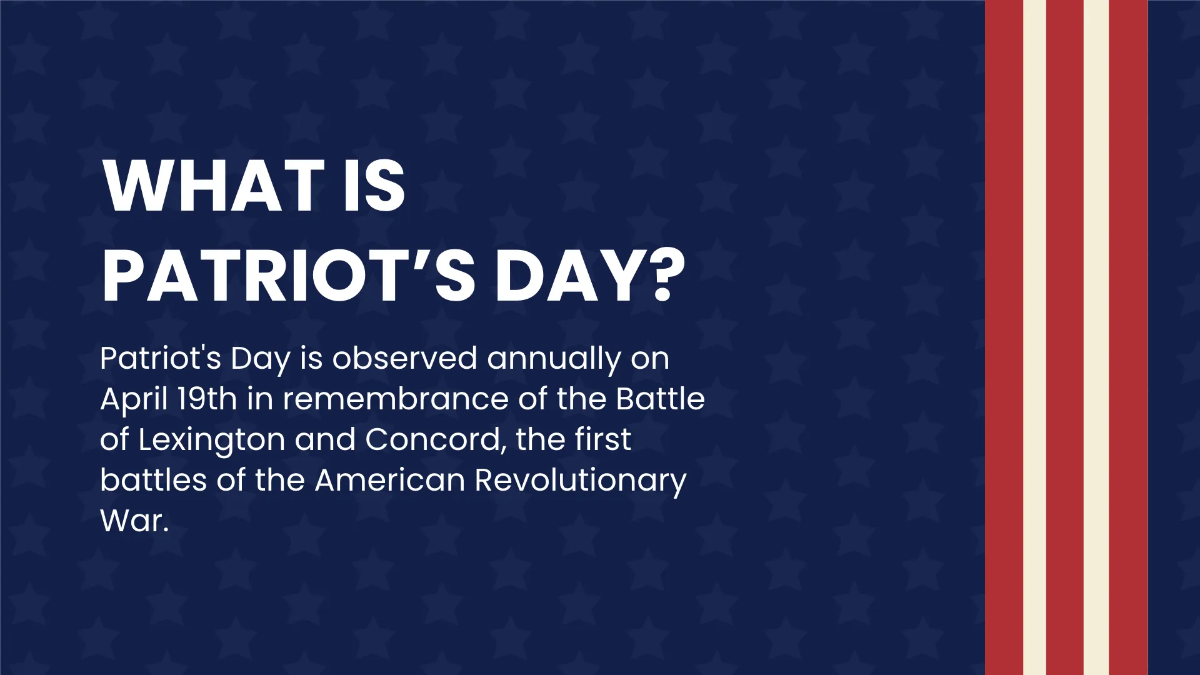 WHAT IS PATRIOT’S DAY?

Patriot's Day is observed annually on April 19th in remembrance of the Battle of Lexington and Concord, the first battles of the American Revolutionary War.